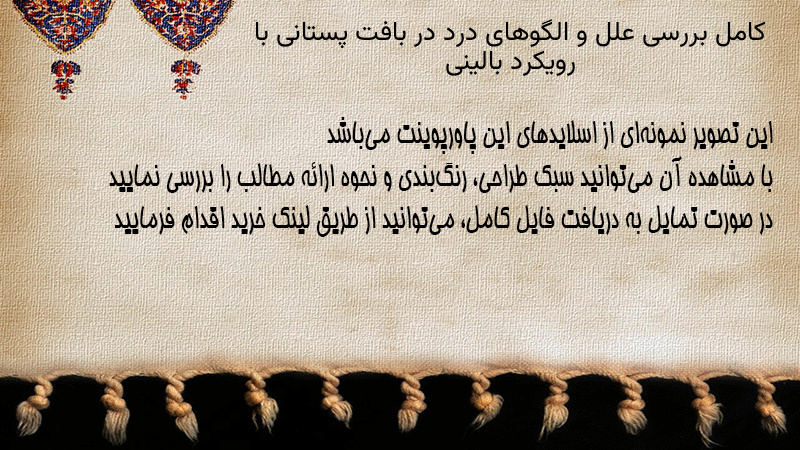 کامل بررسی علل و الگوهای درد در بافت پستانی با رویکرد بالینی

این تصویر نمونه‌ای از اسلایدهای این پاورپوینت می‌باشد
با مشاهده آن می‌توانید سبک طراحی، رنگ‌بندی و نحوه ارائه مطالب را بررسی نمایید
در صورت تمایل به دریافت فایل کامل، می‌توانید از طریق لینک خرید اقدام فرمایید